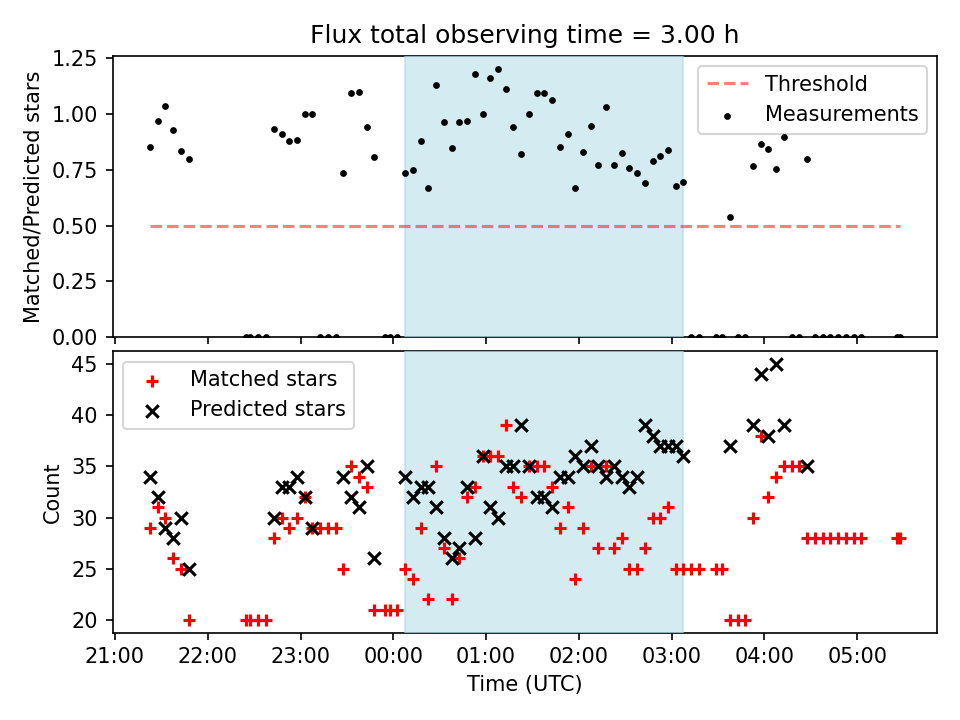 Flux total observing time = 3.00 h

Matched/Predicted stars

1.25
1.00
0.75
0.50
0.25
0.00

Threshold
Measurements

Count

45
40
35
30
25
20

Matched stars
Predicted stars

21:00
22:00
23:00
00:00
01:00
02:00
03:00
04:00
05:00

Time (UTC)